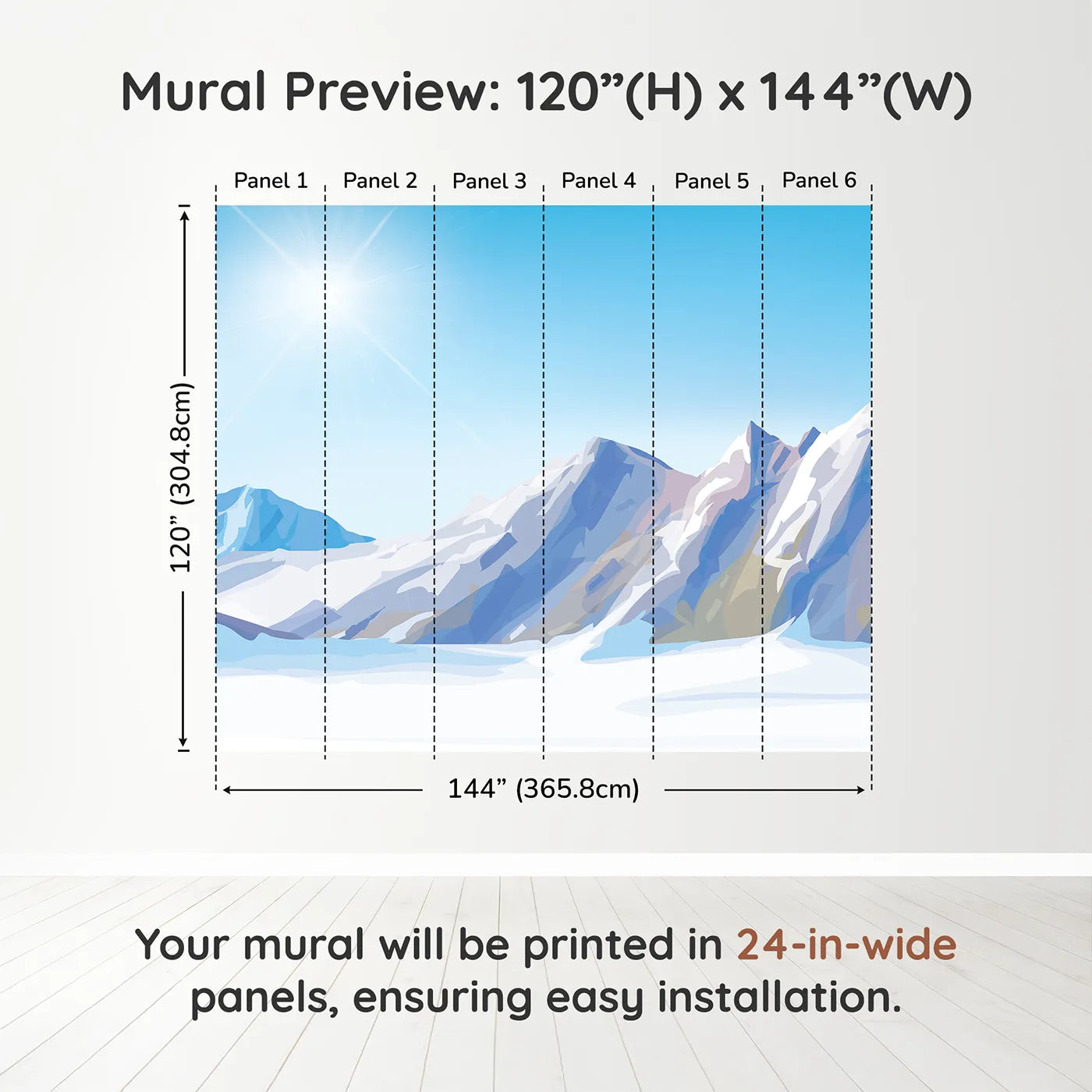 Mural Preview: 120”(H) x 144”(W)

Panel 1 Panel 2 Panel 3 Panel 4 Panel 5 Panel 6

120” (304.8cm)

144” (365.8cm)

Your mural will be printed in 24-in-wide panels, ensuring easy installation.